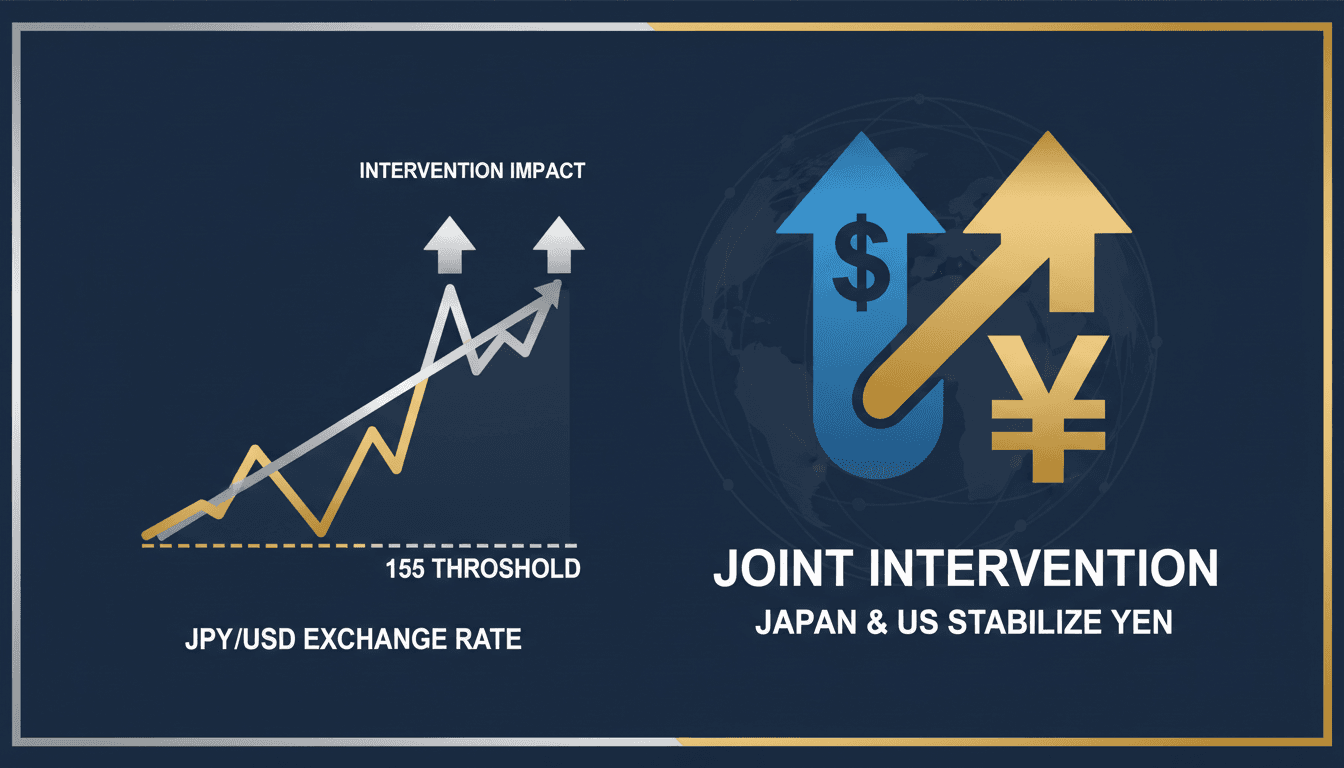 INTERVENTION IMPACT

155 THROSHOLD

JPY/USD EXCHANGE RATE

$

¥

JOINT INTERVENTION

JAPAN & US STABILIZE YEN